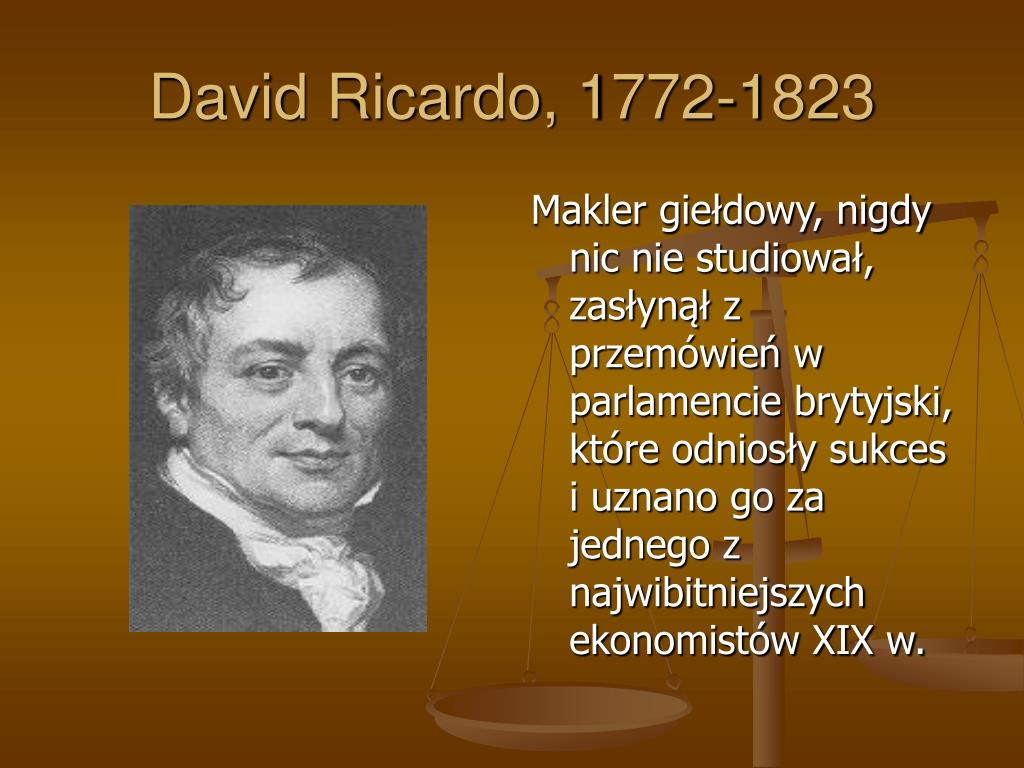 David Ricardo, 1772-1823

Makler giełdowy, nigdy nic nie studiował, zasłynął z przemówień w parlamencie brytyjski, które odniosły sukces i uznano go za jednego z najwibitniejszych ekonomistów XIX w.